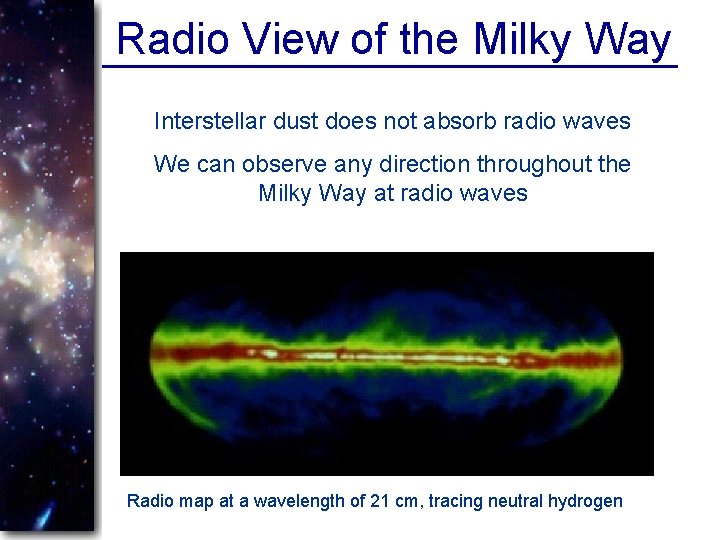 Radio View of the Milky Way

Interstellar dust does not absorb radio waves

We can observe any direction throughout the Milky Way at radio waves

Radio map at a wavelength of 21 cm, tracing neutral hydrogen